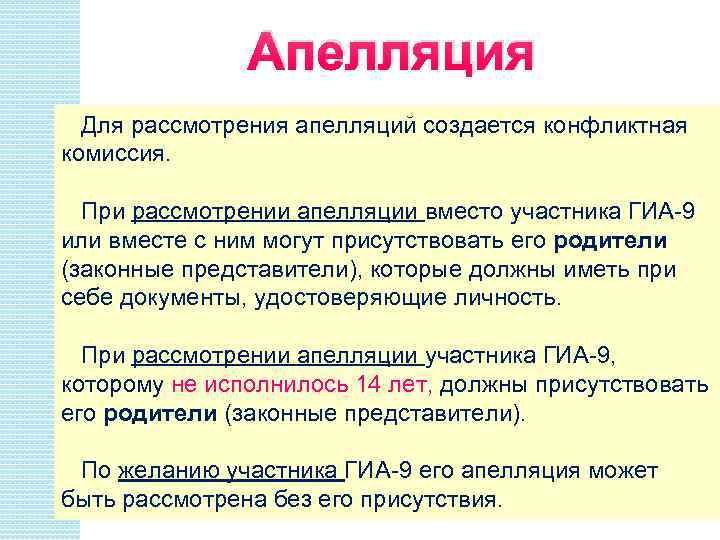 Апелляция

Для рассмотрения апелляций создается конфликтная комиссия.

При рассмотрении апелляции вместо участника ГИА-9 или вместе с ним могут присутствовать его родители (законные представители), которые должны иметь при себе документы, удостоверяющие личность.

При рассмотрении апелляции участника ГИА-9, которому не исполнилось 14 лет, должны присутствовать его родители (законные представители).

По желанию участника ГИА-9 его апелляция может быть рассмотрена без его присутствия.